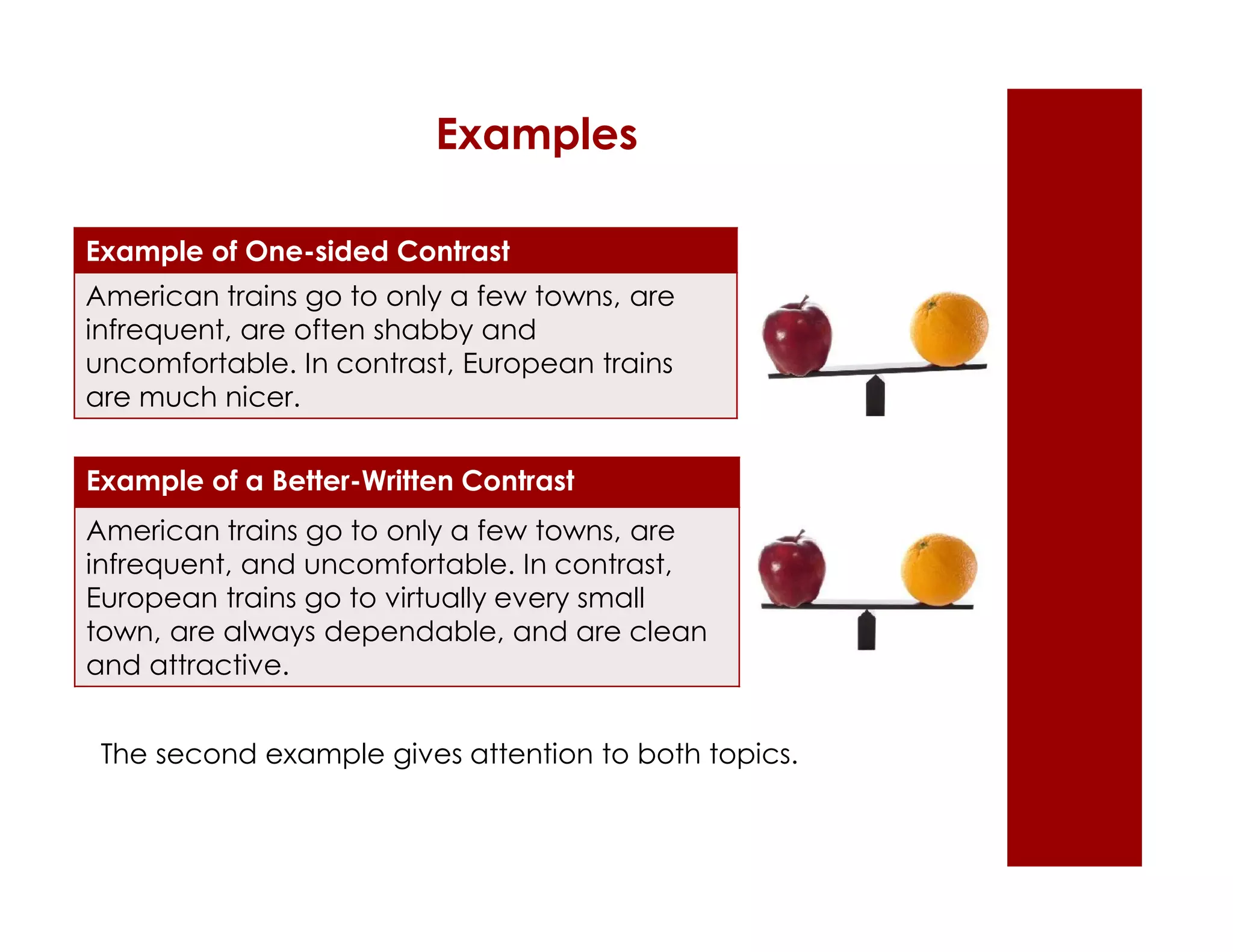 Examples

Example of One-sided Contrast

American trains go to only a few towns, are infrequent, are often shabby and uncomfortable. In contrast, European trains are much nicer.

Example of a Better-Written Contrast

American trains go to only a few towns, are infrequent, and uncomfortable. In contrast, European trains go to virtually every small town, are always dependable, and are clean and attractive.

The second example gives attention to both topics.